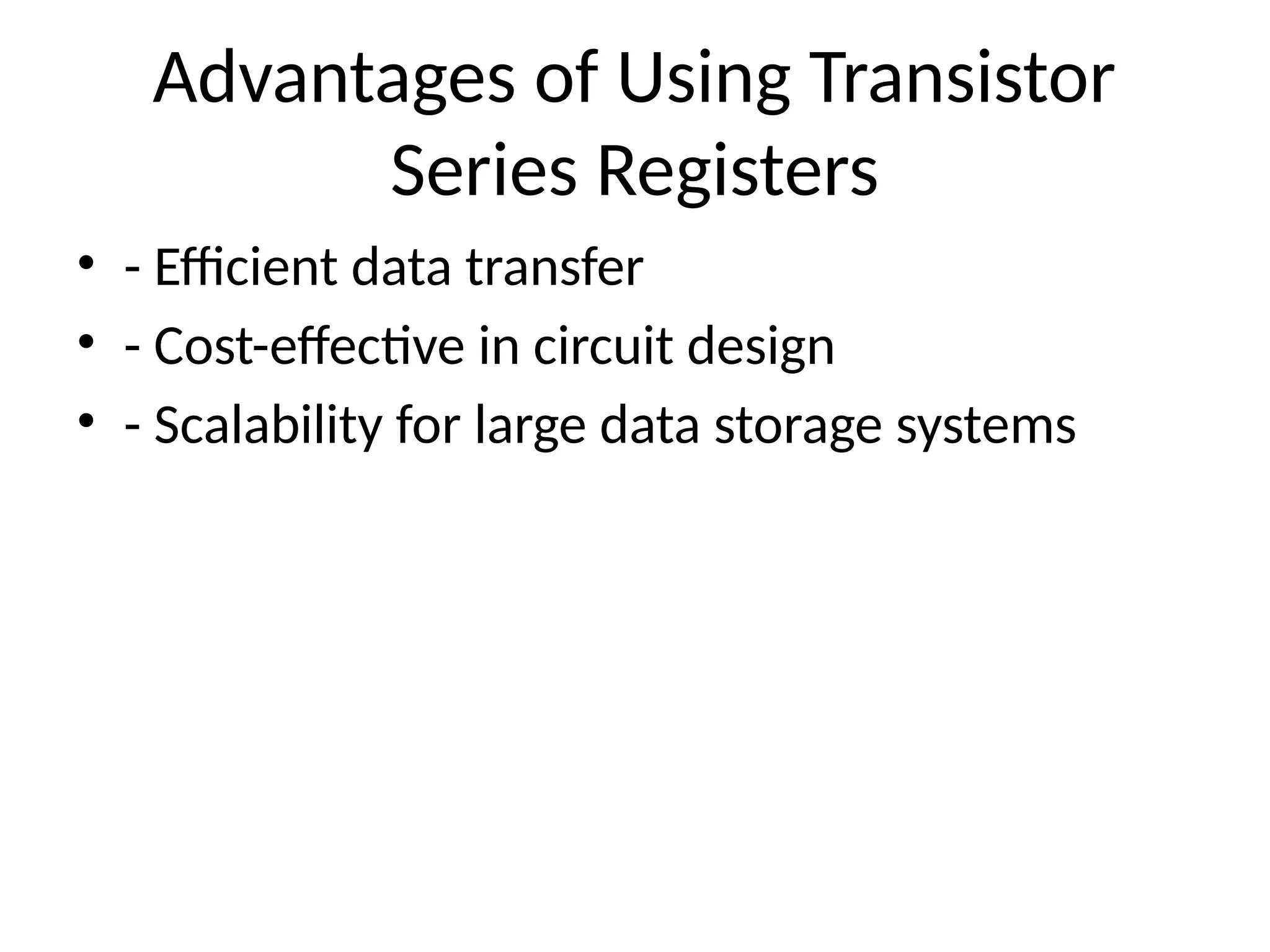 Advantages of Using Transistor Series Registers

• - Efficient data transfer
• - Cost-effective in circuit design
• - Scalability for large data storage systems